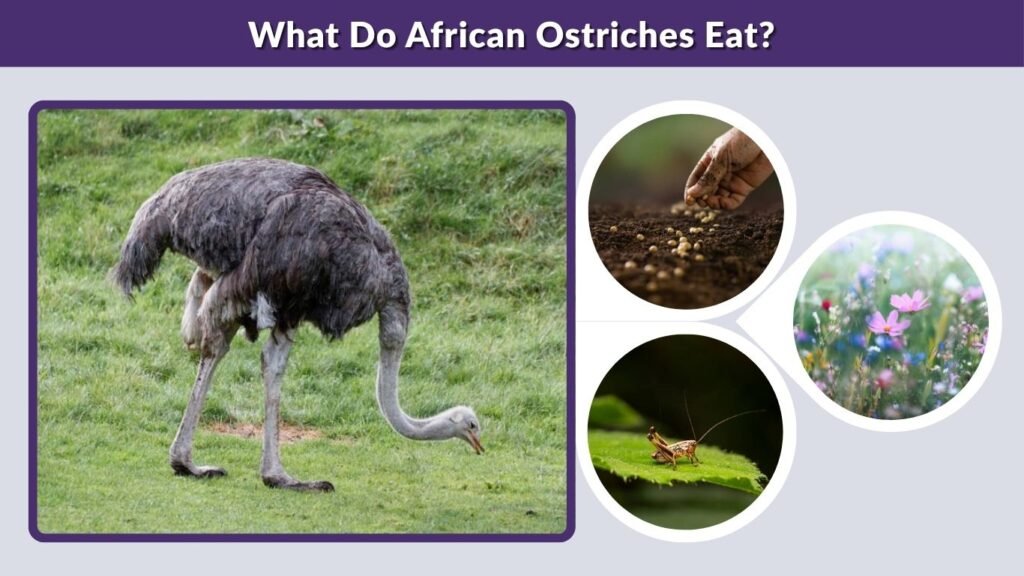 What Do African Ostriches Eat?